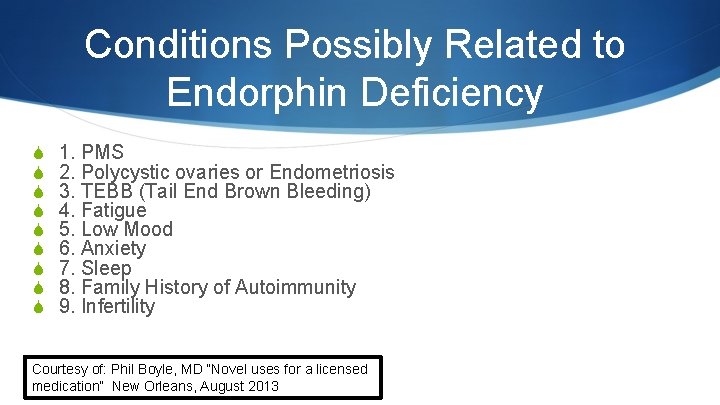 Conditions Possibly Related to Endorphin Deficiency

1. PMS
2. Polycystic ovaries or Endometriosis
3. TEBB (Tail End Brown Bleeding)
4. Fatigue
5. Low Mood
6. Anxiety
7. Sleep
8. Family History of Autoimmunity
9. Infertility

Courtesy of: Phil Boyle, MD "Novel uses for a licensed medication" New Orleans, August 2013